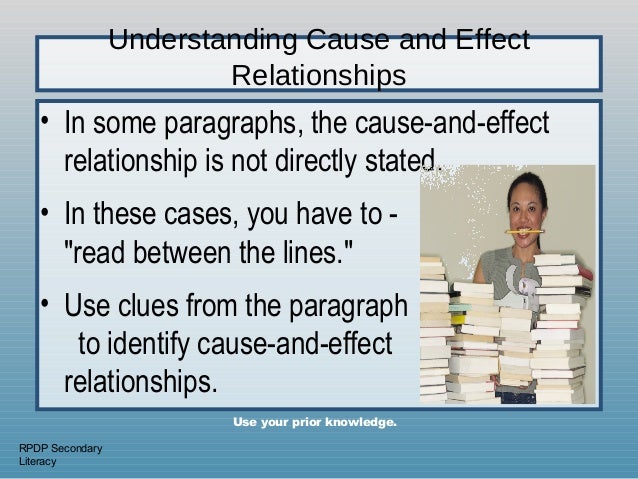 Understanding Cause and Effect Relationships

• In some paragraphs, the cause-and-effect relationship is not directly stated.

• In these cases, you have to - "read between the lines."

• Use clues from the paragraph to identify cause-and-effect relationships.

Use your prior knowledge.

RPDP Secondary Literacy